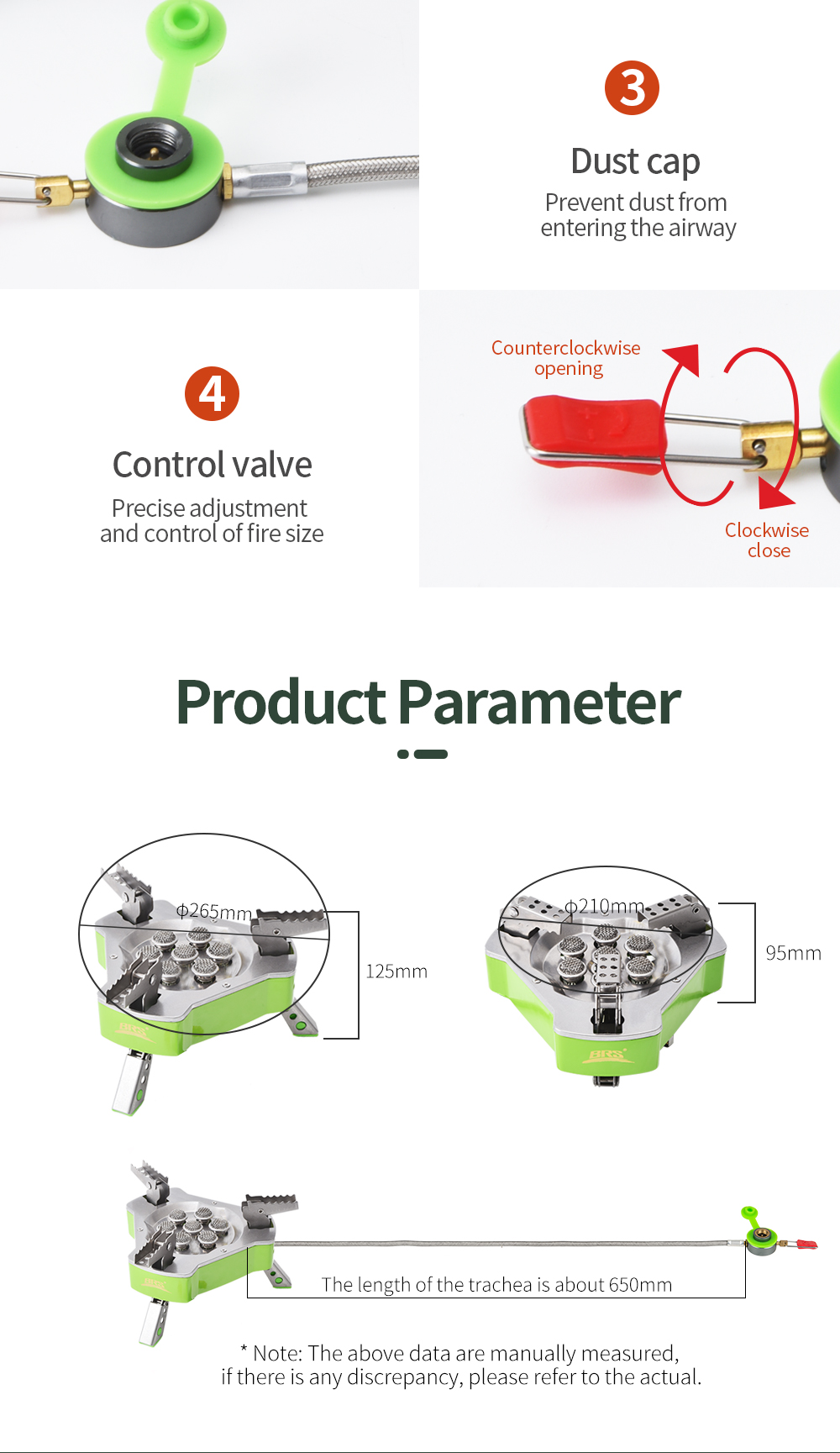 3

Dust cap

Prevent dust from entering the airway

4

Control valve

Precise adjustment and control of fire size

Counterclockwise opening

Clockwise close

Product Parameter

ϕ265mm

125mm

ϕ210mm

95mm

The length of the trachea is about 650mm

* Note: The above data are manually measured, if there is any discrepancy, please refer to the actual.